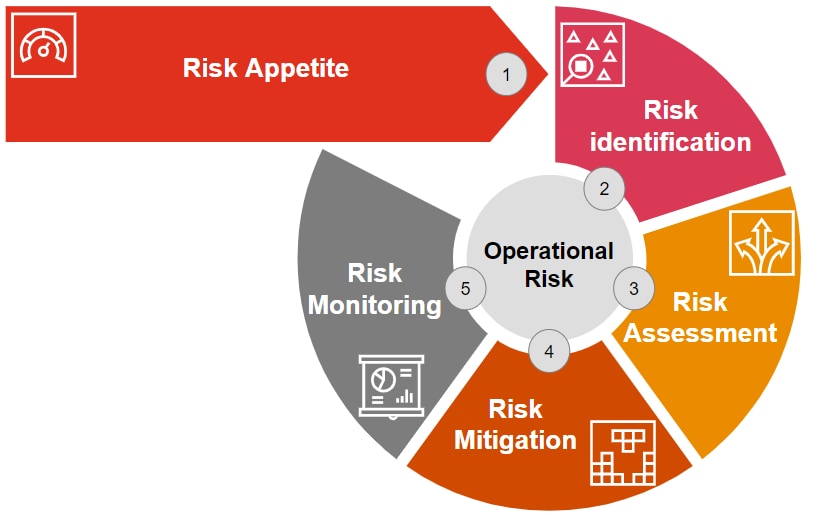 Risk Appetite

1

Risk identification

2

Operational Risk

3

Risk Assessment

4

Risk Mitigation

5

Risk Monitoring